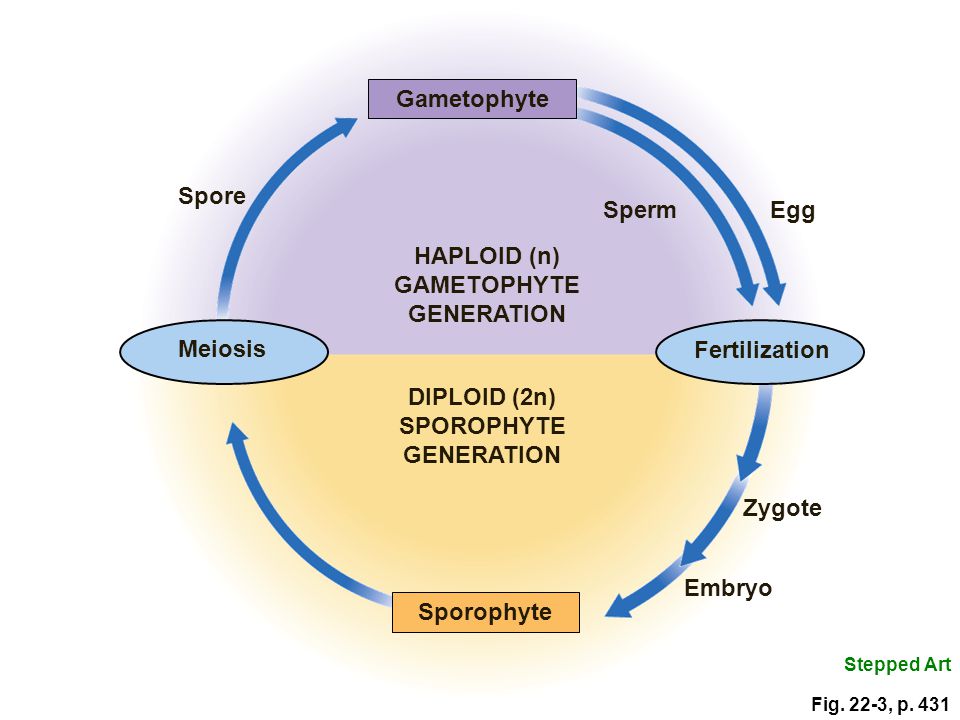 Gametophyte

Spore

Sperm

Egg

HAPLOID (n)
GAMETOPHYTE
GENERATION

Meiosis

Fertilization

DIPLOID (2n)
SPOROPHYTE
GENERATION

Zygote

Embryo

Sporophyte

Stepped Art

Fig. 22-3, p. 431